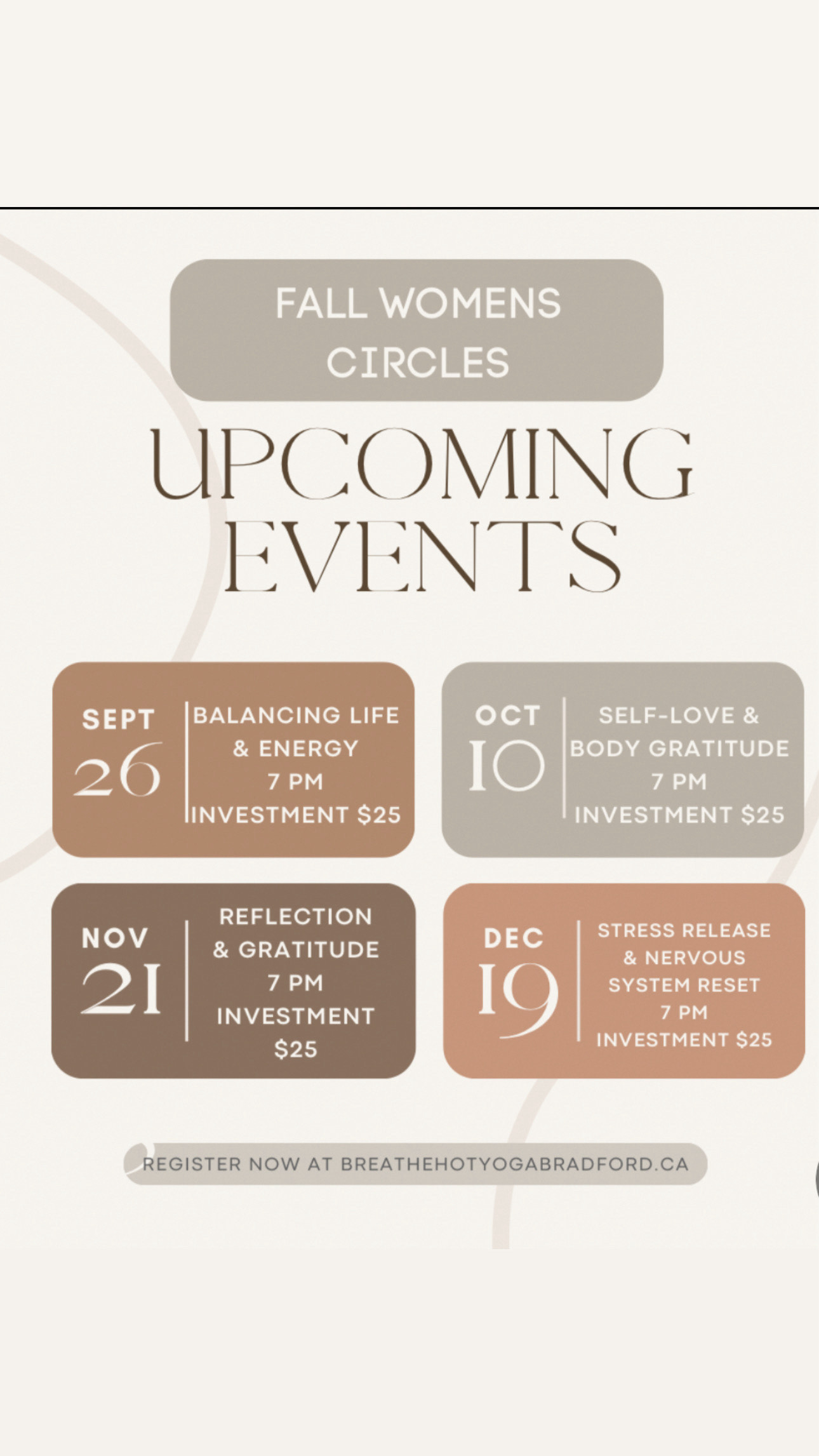 FALL WOMENS CIRCLES

UPCOMING EVENTS

SEPT 26

BALANCING LIFE & ENERGY
7 PM
INVESTMENT $25

OCT 10

SELF-LOVE & BODY GRATITUDE
7 PM
INVESTMENT $25

NOV 21

REFLECTION & GRATITUDE
7 PM
INVESTMENT $25

DEC 19

STRESS RELEASE & NERVOUS SYSTEM RESET
7 PM
INVESTMENT $25

REGISTER NOW AT BREATHEHOTYOGABRADFORD.CA